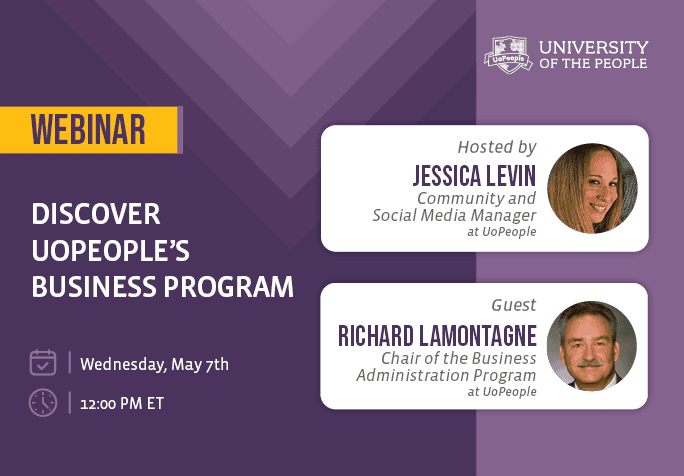 UoPeople UNIVERSITY OF THE PEOPLE

WEBINAR

DISCOVER UOPEOPLE'S BUSINESS PROGRAM

Wednesday, May 7th

12:00 PM ET

Hosted by
JESSICA LEVIN
Community and Social Media Manager
at UoPeople

Guest
RICHARD LAMONTAGNE
Chair of the Business Administration Program
at UoPeople